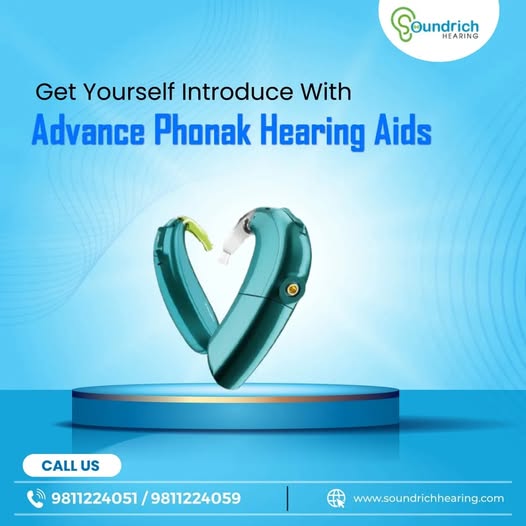 Soundrich HEARING

Get Yourself Introduce With
Advance Phonak Hearing Aids

CALL US

9811224051 / 9811224059

www.soundrichhearing.com